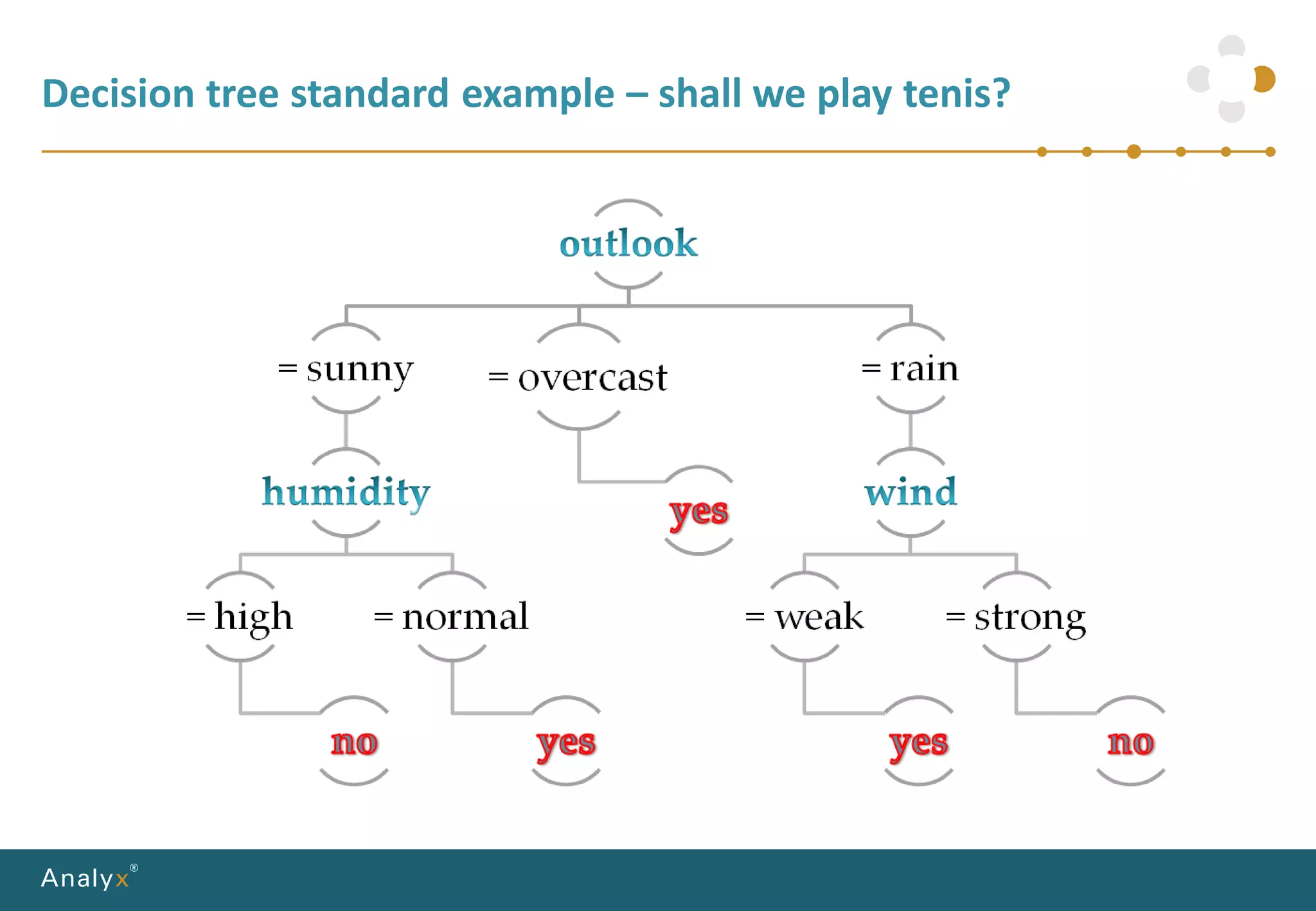 Decision tree standard example – shall we play tenis?

outlook

= sunny

= overcast

= rain

humidity

yes

wind

= high

= normal

= weak

= strong

no

yes

yes

no

Analyx®